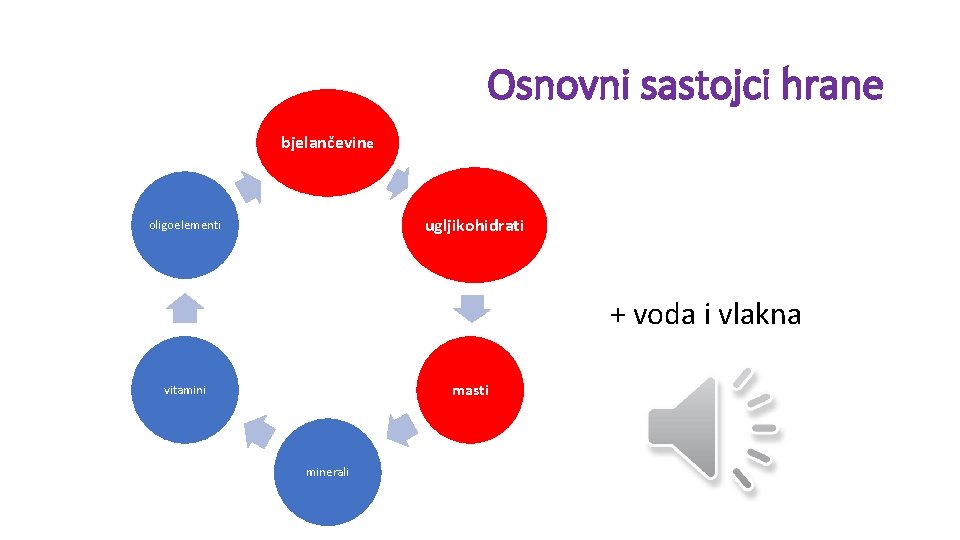 Osnovni sastojci hrane

bjelančevine

ugljikohidrati

masti

minerali

vitamini

oligoelementi

+ voda i vlakna